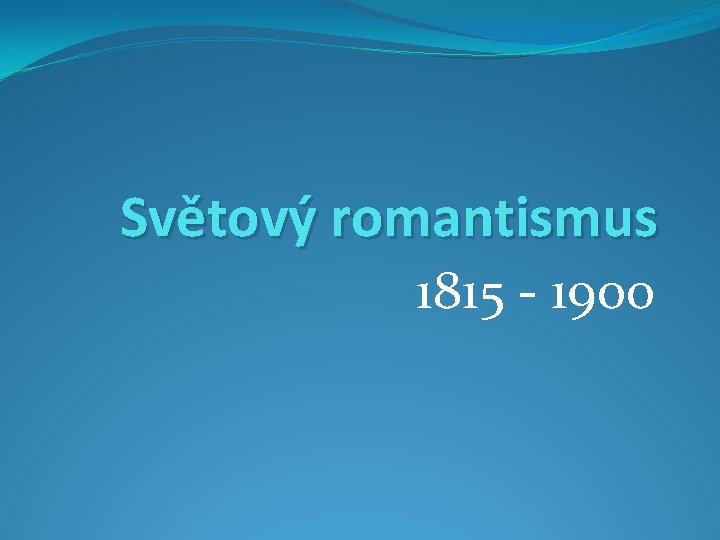 Světový romantismus

1815 - 1900